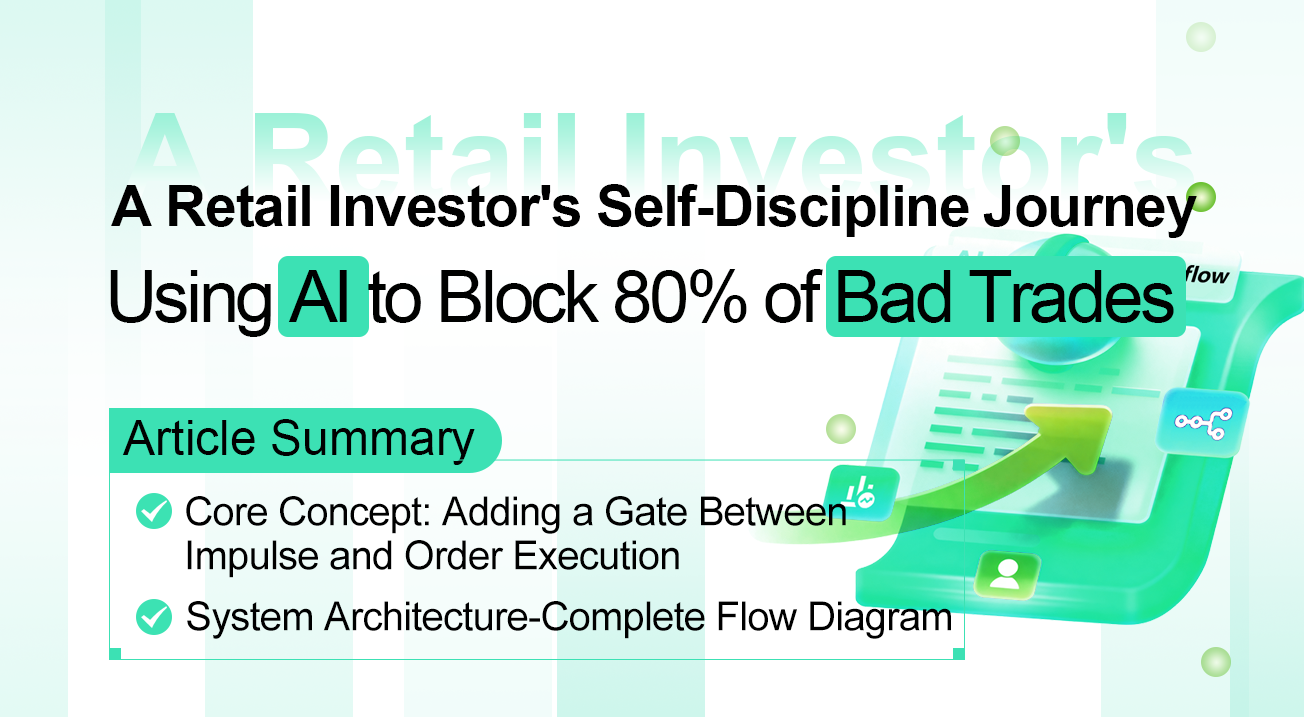 A Retail Investor's

A Retail Investor's Self-Discipline Journey

Using AI to Block 80% of Bad Trades

flow

Article Summary

Core Concept: Adding a Gate Between Impulse and Order Execution

System Architecture-Complete Flow Diagram